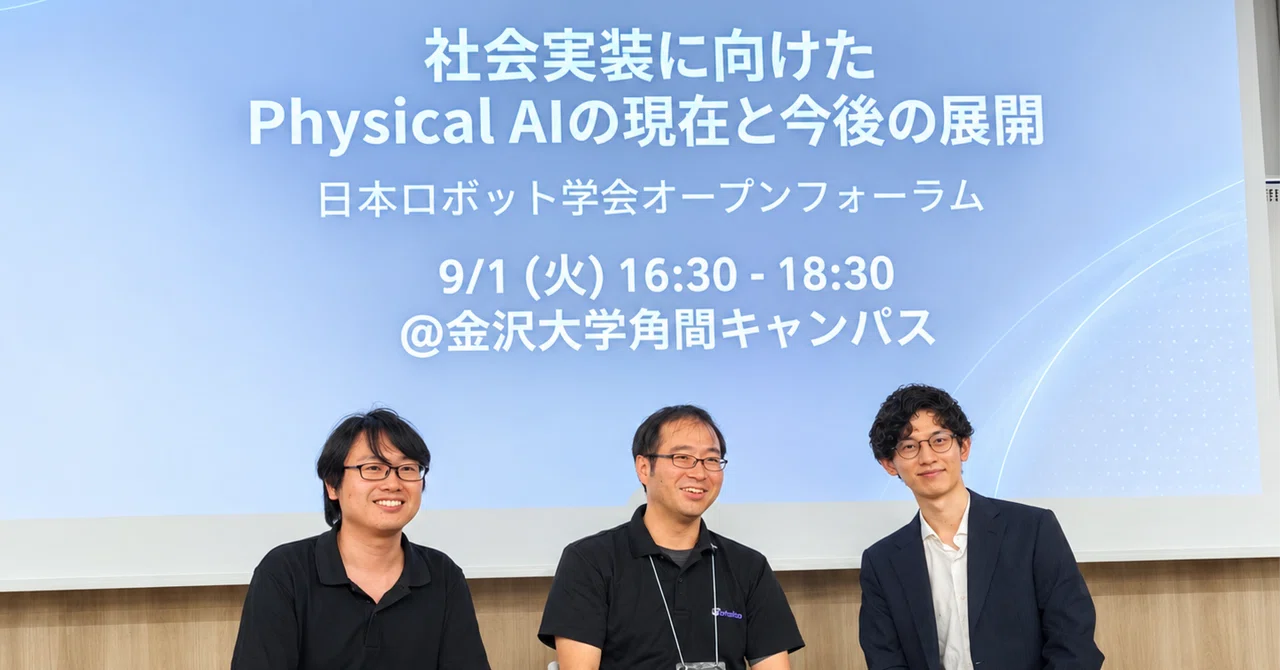 社会実装に向けた
Physical AIの現在と今後の展開
日本ロボット学会オープンフォーラム
9/1 (火) 16:30 - 18:30
@金沢大学角間キャンパス